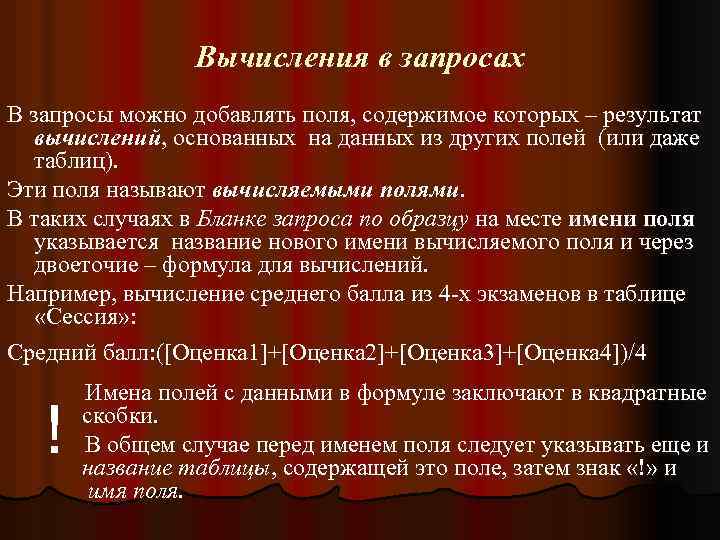 Вычисления в запросах

В запросы можно добавлять поля, содержимое которых – результат вычислений, основанных на данных из других полей (или даже таблиц).

Эти поля называют вычисляемыми полями.

В таких случаях в Бланке запроса по образцу на месте имени поля указывается название нового имени вычисляемого поля и через двоеточие – формула для вычислений.

Например, вычисление среднего балла из 4-х экзаменов в таблице «Сессия»:

Средний балл:([Оценка1]+[Оценка2]+[Оценка3]+[Оценка4])/4

!

Имена полей с данными в формуле заключают в квадратные скобки.

В общем случае перед именем поля следует указывать еще и название таблицы, содержащей это поле, затем знак «!» и имя поля.